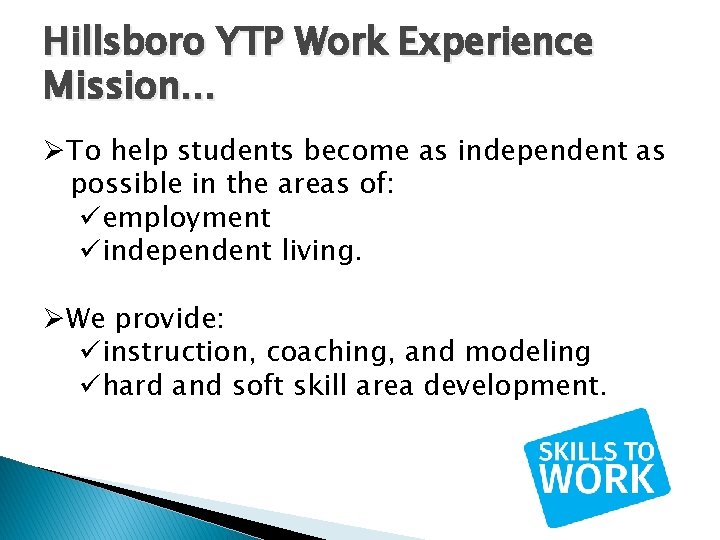 Hillsboro YTP Work Experience Mission…

➢To help students become as independent as possible in the areas of:
✓employment
✓independent living.

➢We provide:
✓instruction, coaching, and modeling
✓hard and soft skill area development.

SKILLS TO WORK